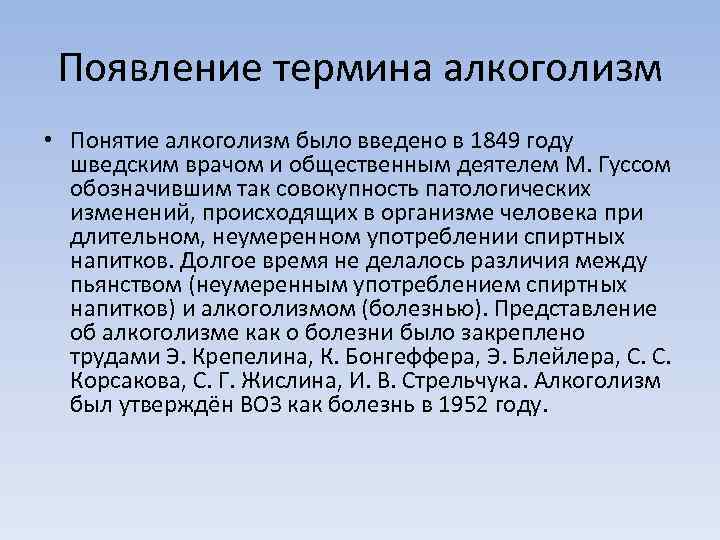 Появление термина алкоголизм

• Понятие алкоголизм было введено в 1849 году шведским врачом и общественным деятелем М. Гуссом обозначившим так совокупность патологических изменений, происходящих в организме человека при длительном, неумеренном употреблении спиртных напитков. Долгое время не делалось различия между пьянством (неумеренным употреблением спиртных напитков) и алкоголизмом (болезнью). Представление об алкоголизме как о болезни было закреплено трудами Э. Крепелина, К. Бонгеффера, Э. Блейлера, С. С. Корсакова, С. Г. Жислина, И. В. Стрельчука. Алкоголизм был утверждён ВОЗ как болезнь в 1952 году.